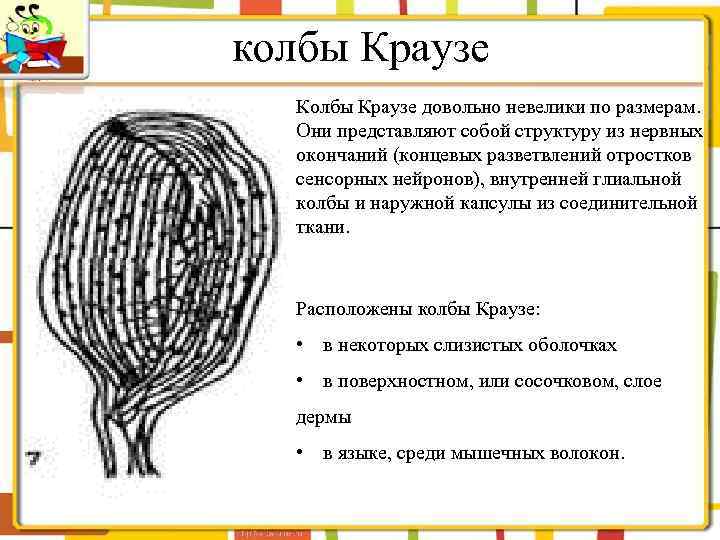 колбы Краузе

Колбы Краузе довольно невелики по размерам. Они представляют собой структуру из нервных окончаний (концевых разветвлений отростков сенсорных нейронов), внутренней глиальной колбы и наружной капсулы из соединительной ткани.

Расположены колбы Краузе:

• в некоторых слизистых оболочках

• в поверхностном, или сосочковом, слое дермы

• в языке, среди мышечных волокон.

7